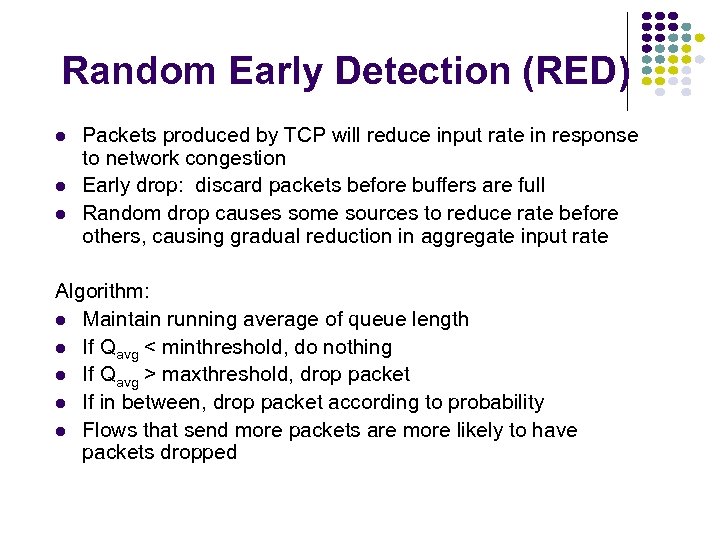 Random Early Detection (RED)

- Packets produced by TCP will reduce input rate in response to network congestion
- Early drop: discard packets before buffers are full
- Random drop causes some sources to reduce rate before others, causing gradual reduction in aggregate input rate

Algorithm:
- Maintain running average of queue length
- If $Q_{avg}$ < minthreshold, do nothing
- If $Q_{avg}$ > maxthreshold, drop packet
- If in between, drop packet according to probability
- Flows that send more packets are more likely to have packets dropped